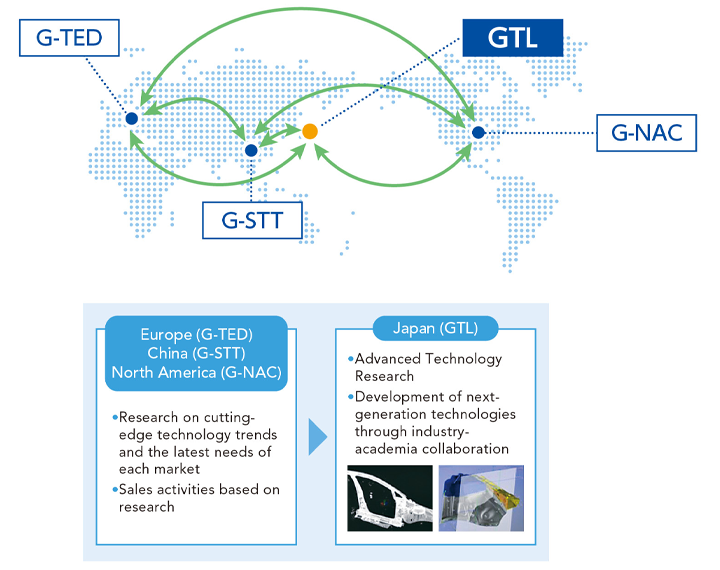 G-TED

GTL

G-NAC

G-STT

Europe (G-TED)
China (G-STT)
North America (G-NAC)

•Research on cutting-edge technology trends and the latest needs of each market
•Sales activities based on research

Japan (GTL)

•Advanced Technology Research
•Development of next-generation technologies through industry-academia collaboration